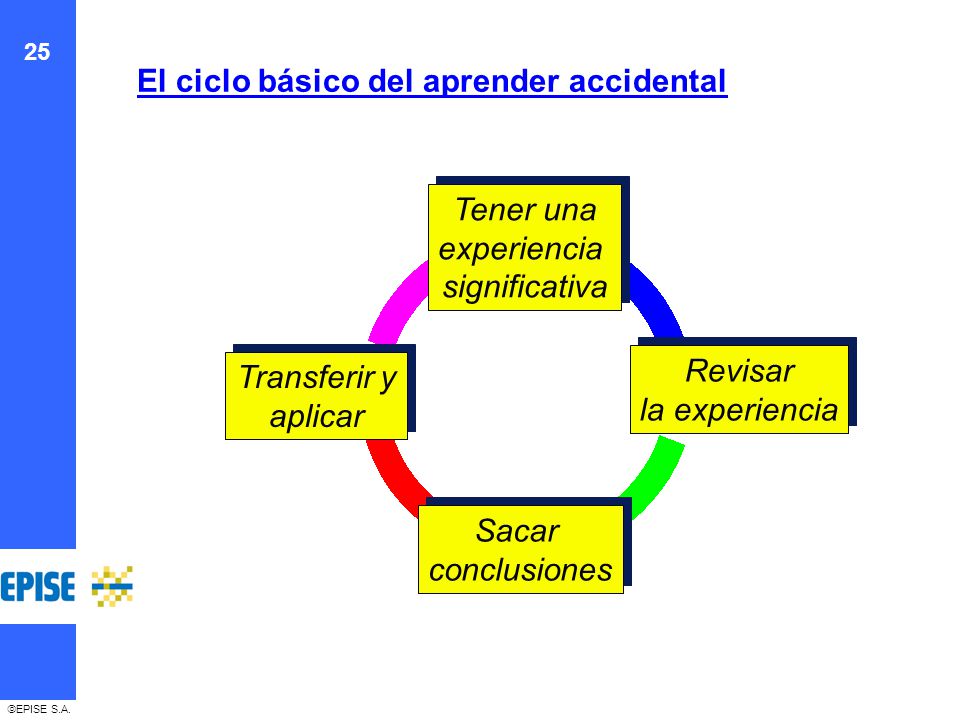 25

El ciclo básico del aprender accidental

Tener una experiencia significativa

Revisar la experiencia

Sacar conclusiones

Transferir y aplicar

EPISE

©EPISE S.A.